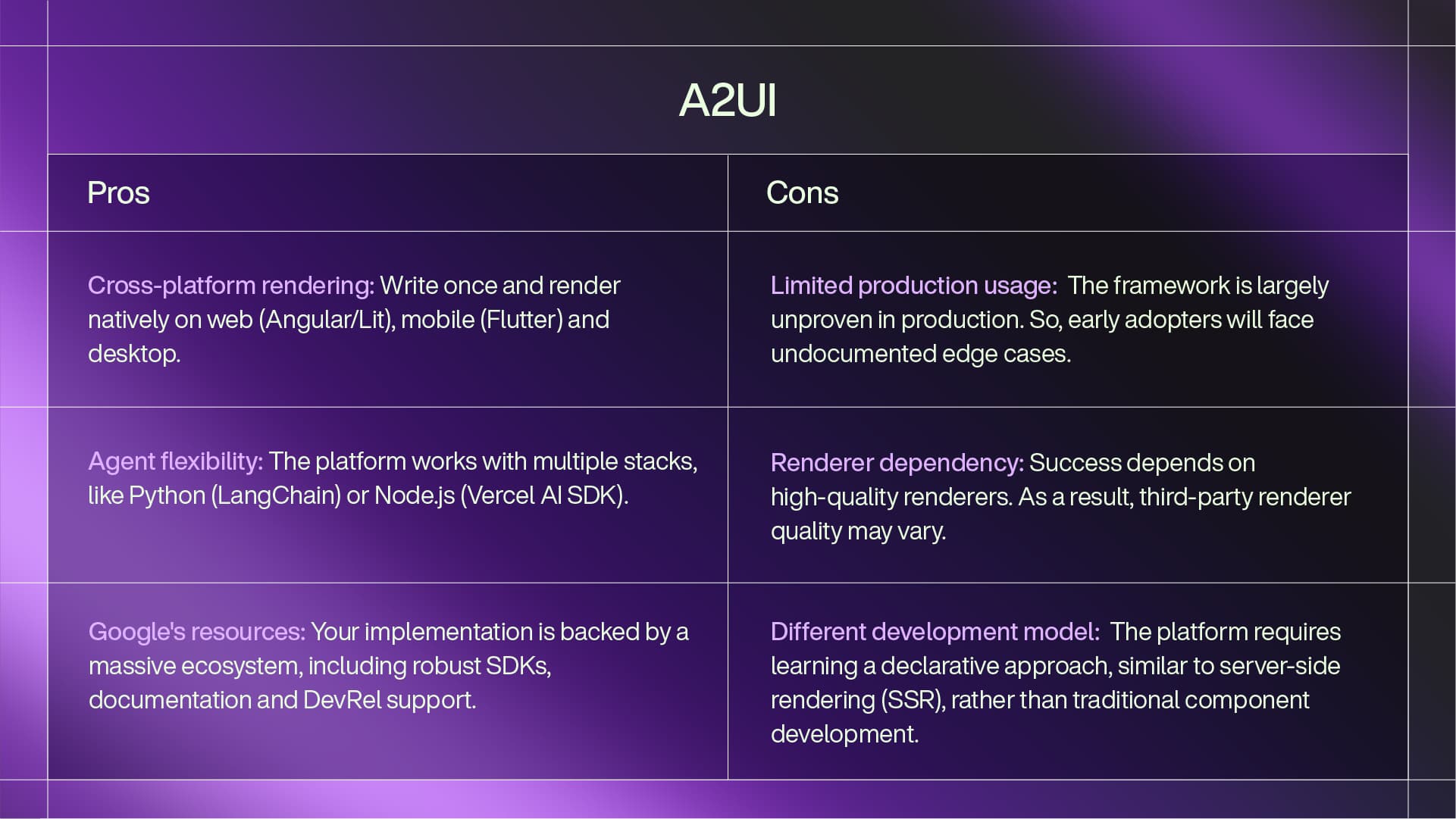 A2UI

| Pros | Cons |
|---|---|
| Cross-platform rendering: Write once and render natively on web (Angular/Lit), mobile (Flutter) and desktop. | Limited production usage:  The framework is largely unproven in production. So, early adopters will face undocumented edge cases. |
| Agent flexibility: The platform works with multiple stacks, like Python (LangChain) or Node.js (Vercel AI SDK). | Renderer dependency: Success depends on high-quality renderers. As a result, third-party renderer quality may vary. |
| Google's resources: Your implementation is backed by a massive ecosystem, including robust SDKs, documentation and DevRel support. | Different development model:  The platform requires learning a declarative approach, similar to server-side rendering (SSR), rather than traditional component development. |